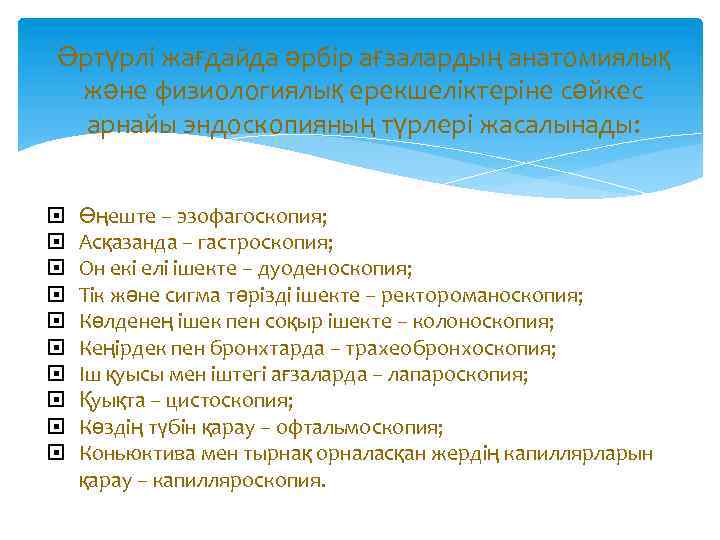 Әртүрлі жағдайда әрбір ағзалардың анатомиялық және физиологиялық ерекшеліктеріне сәйкес арнайы эндоскопияның түрлері жасалынады:

Өңеште – эзофагоскопия;
Асқазанда – гастроскопия;
Он екі елі ішекте – дуоденоскопия;
Тік және сигма тәрізді ішекте – ректороманоскопия;
Көлденең ішек пен соқыр ішекте – колоноскопия;
Кеңірдек пен бронхтарда – трахеобронхоскопия;
Іш қуысы мен іштегі ағзаларда – лапароскопия;
Қуықта – цистоскопия;
Көздің түбін қарау – офтальмоскопия;
Коньюктива мен тырнақ орналасқан жердің капиллярларын қарау – капилляроскопия.